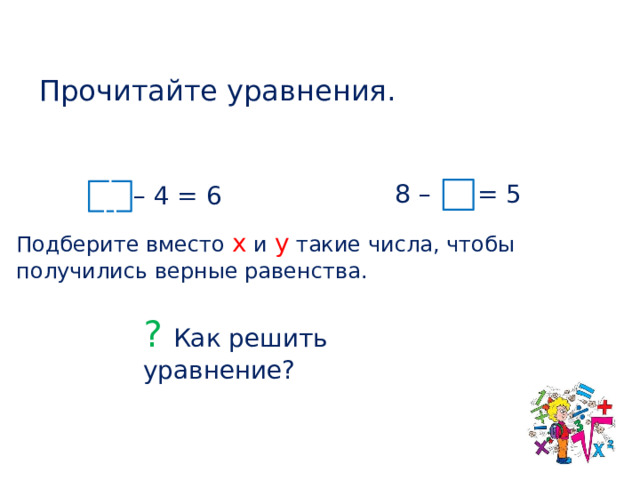 Прочитайте уравнения.

$\square - 4 = 6$

$8 - \square = 5$

Подберите вместо х и у такие числа, чтобы получились верные равенства.

? Как решить уравнение?